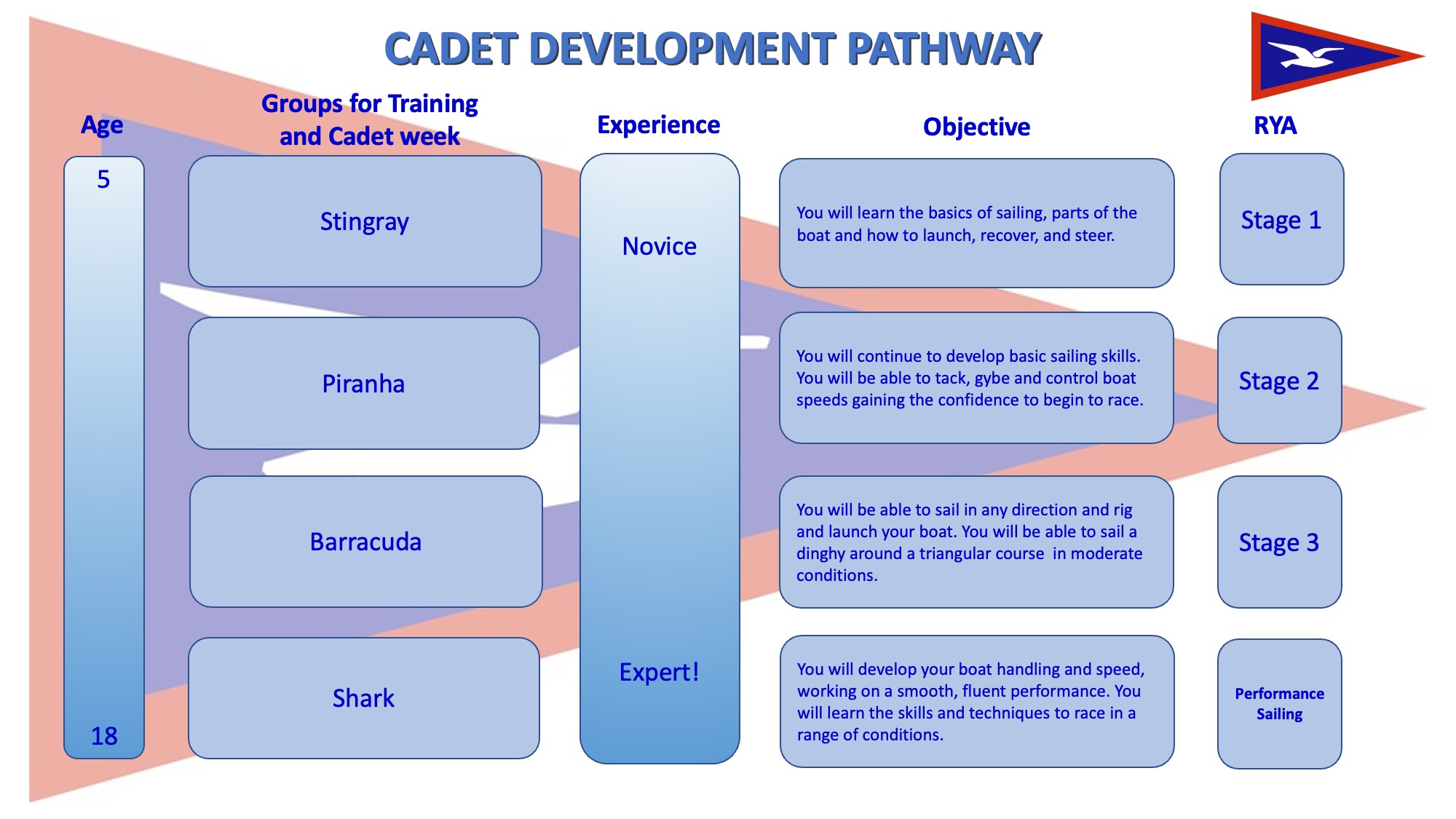 CADET DEVELOPMENT PATHWAY

Age

5

18

Groups for Training and Cadet week

Stingray

Piranha

Barracuda

Shark

Experience

Novice

Expert!

Objective

You will learn the basics of sailing, parts of the boat and how to launch, recover, and steer.

You will continue to develop basic sailing skills. You will be able to tack, gybe and control boat speeds gaining the confidence to begin to race.

You will be able to sail in any direction and rig and launch your boat. You will be able to sail a dinghy around a triangular course in moderate conditions.

You will develop your boat handling and speed, working on a smooth, fluent performance. You will learn the skills and techniques to race in a range of conditions.

RYA

Stage 1

Stage 2

Stage 3

Performance Sailing